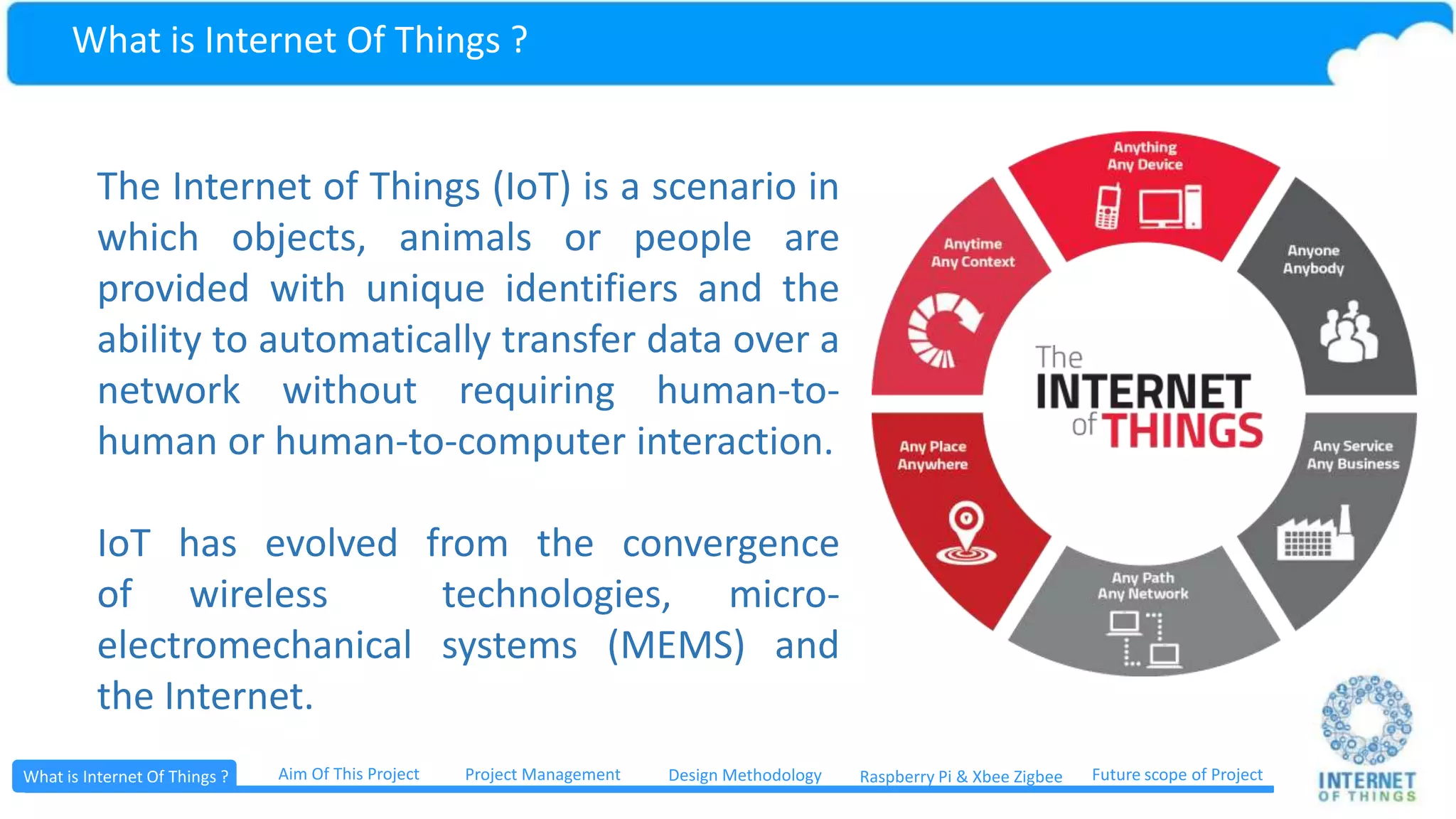 What is Internet Of Things ?

The Internet of Things (IoT) is a scenario in which objects, animals or people are provided with unique identifiers and the ability to automatically transfer data over a network without requiring human-to-human or human-to-computer interaction.

IoT has evolved from the convergence of wireless technologies, micro-electromechanical systems (MEMS) and the Internet.

Anything
Any Device

Anyone
Anybody

Any Service
Any Business

Any Path
Any Network

Any Place
Anywhere

Anytime
Any Context

The
INTERNET
of THINGS

What is Internet Of Things ?
Aim Of This Project
Project Management
Design Methodology
Raspberry Pi & Xbee Zigbee
Future scope of Project

INTERNET
OF THINGS